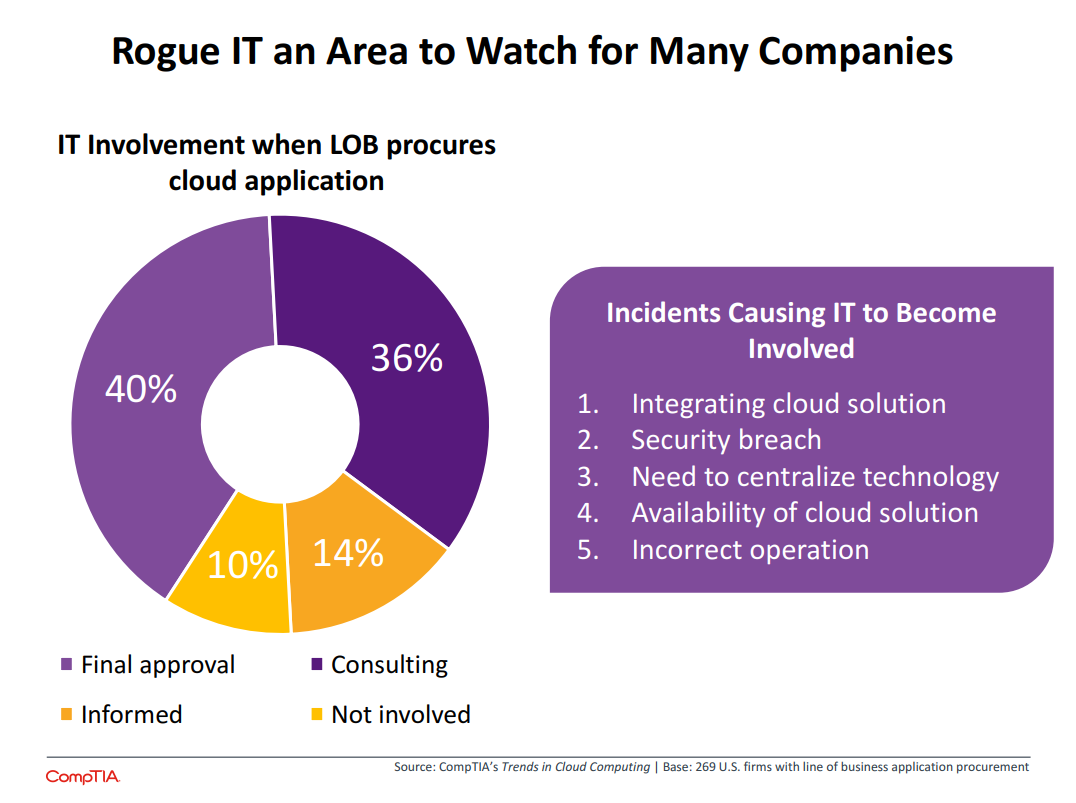 Rogue IT an Area to Watch for Many Companies

IT Involvement when LOB procures cloud application

40%

36%

10%

14%

Final approval
Consulting
Informed
Not involved

Incidents Causing IT to Become Involved

1. Integrating cloud solution
2. Security breach
3. Need to centralize technology
4. Availability of cloud solution
5. Incorrect operation

CompTIA

Source: CompTIA's Trends in Cloud Computing | Base: 269 U.S. firms with line of business application procurement